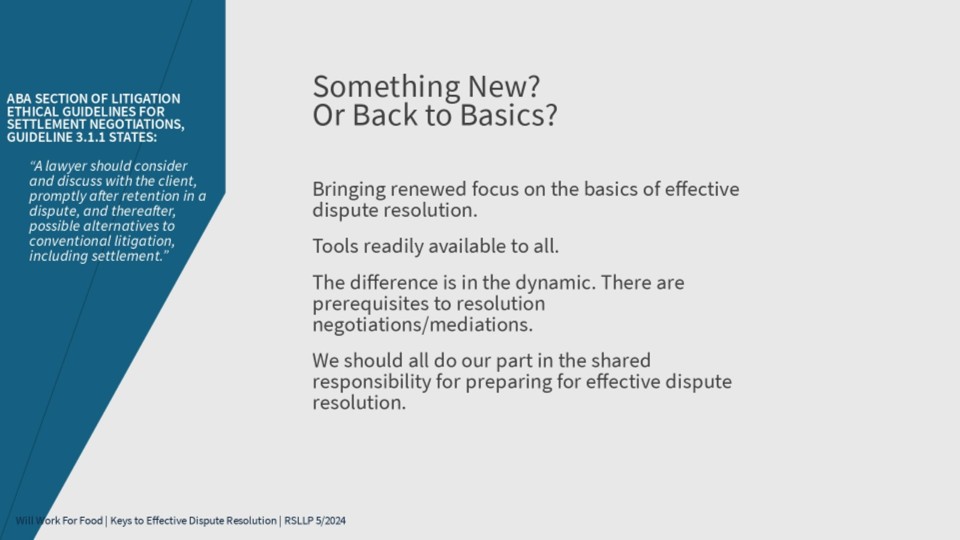 ABA SECTION OF LITIGATION ETHICAL GUIDELINES FOR SETTLEMENT NEGOTIATIONS, GUIDELINE 3.1.1 STATES:

"A lawyer should consider and discuss with the client, promptly after retention in a dispute, and thereafter, possible alternatives to conventional litigation, including settlement."

Something New?
Or Back to Basics?

Bringing renewed focus on the basics of effective dispute resolution.

Tools readily available to all.

The difference is in the dynamic. There are prerequisites to resolution negotiations/mediations.

We should all do our part in the shared responsibility for preparing for effective dispute resolution.

Will Work For Food | Keys to Effective Dispute Resolution | RSLLP 5/2024